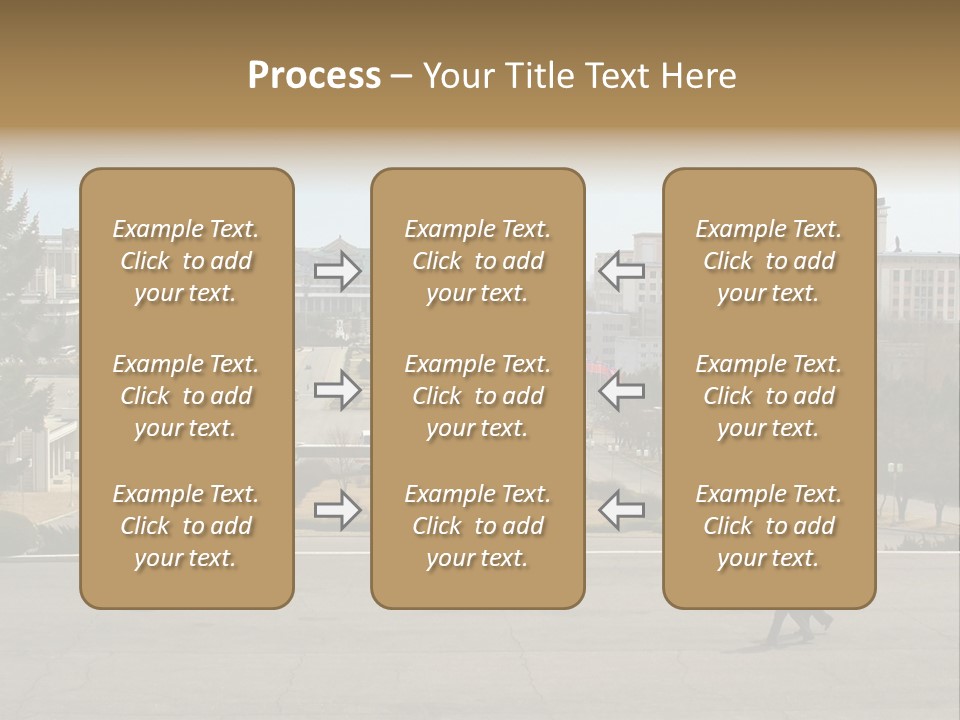 Process – Your Title Text Here

Example Text. Click to add your text.

Example Text. Click to add your text.

Example Text. Click to add your text.

Example Text. Click to add your text.

Example Text. Click to add your text.

Example Text. Click to add your text.

Example Text. Click to add your text.

Example Text. Click to add your text.

Example Text. Click to add your text.